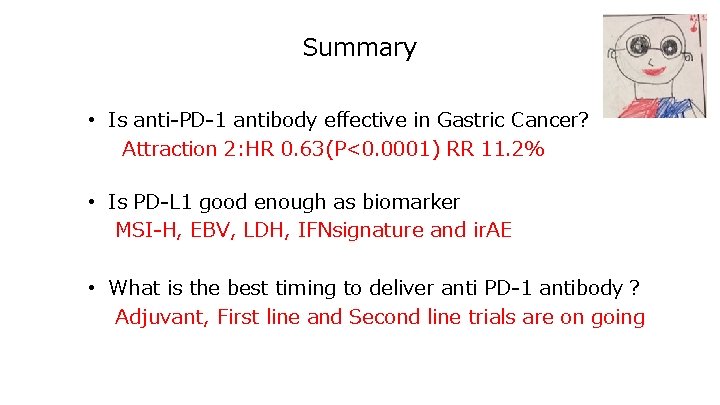 Summary

• Is anti-PD-1 antibody effective in Gastric Cancer?
Attraction 2:HR 0.63(P<0.0001) RR 11.2%

• Is PD-L1 good enough as biomarker
MSI-H, EBV, LDH, IFNsignature and irAE

• What is the best timing to deliver anti PD-1 antibody ?
Adjuvant, First line and Second line trials are on going